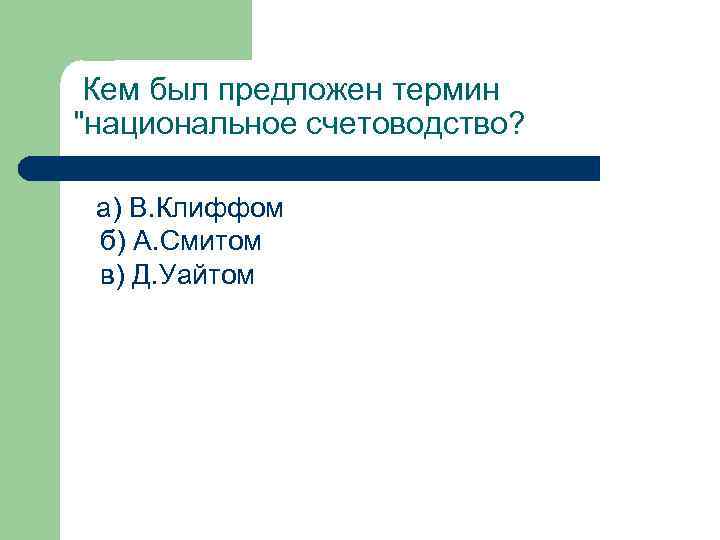 Кем был предложен термин "национальное счетоводство?

а) В.Клиффом
б) А.Смитом
в) Д.Уайтом